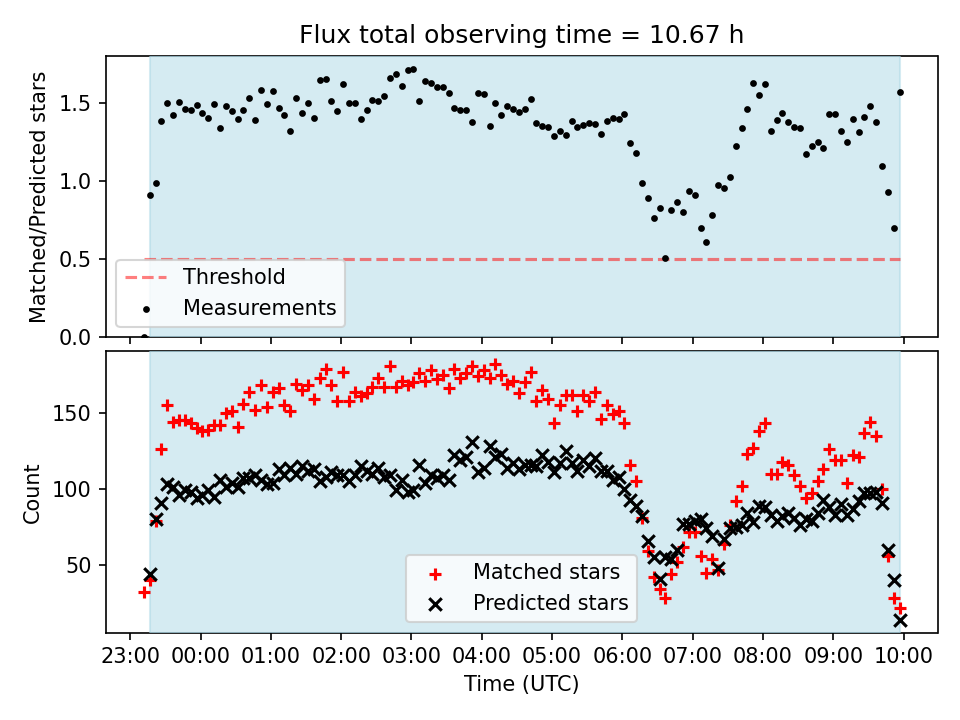 Flux total observing time = 10.67 h

Matched/Predicted stars

1.5
1.0
0.5
0.0

Threshold
Measurements

Count

150
100
50

Matched stars
Predicted stars

23:00 00:00 01:00 02:00 03:00 04:00 05:00 06:00 07:00 08:00 09:00 10:00

Time (UTC)